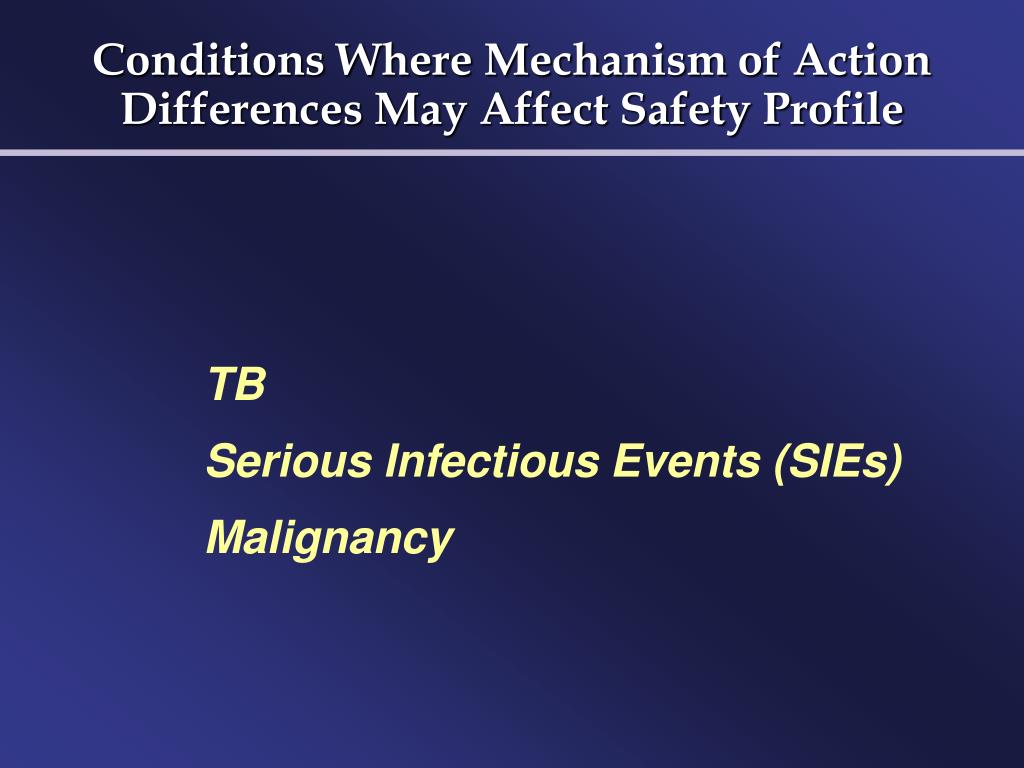 Conditions Where Mechanism of Action Differences May Affect Safety Profile

TB

Serious Infectious Events (SIEs)

Malignancy